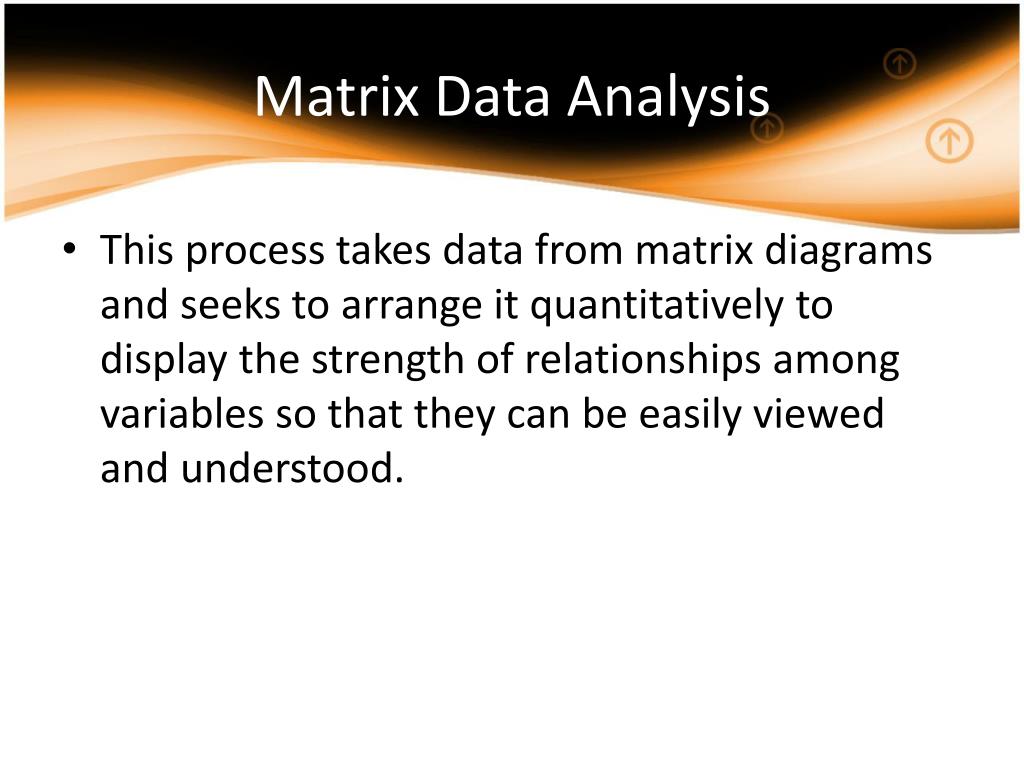 Matrix Data Analysis

• This process takes data from matrix diagrams and seeks to arrange it quantitatively to display the strength of relationships among variables so that they can be easily viewed and understood.